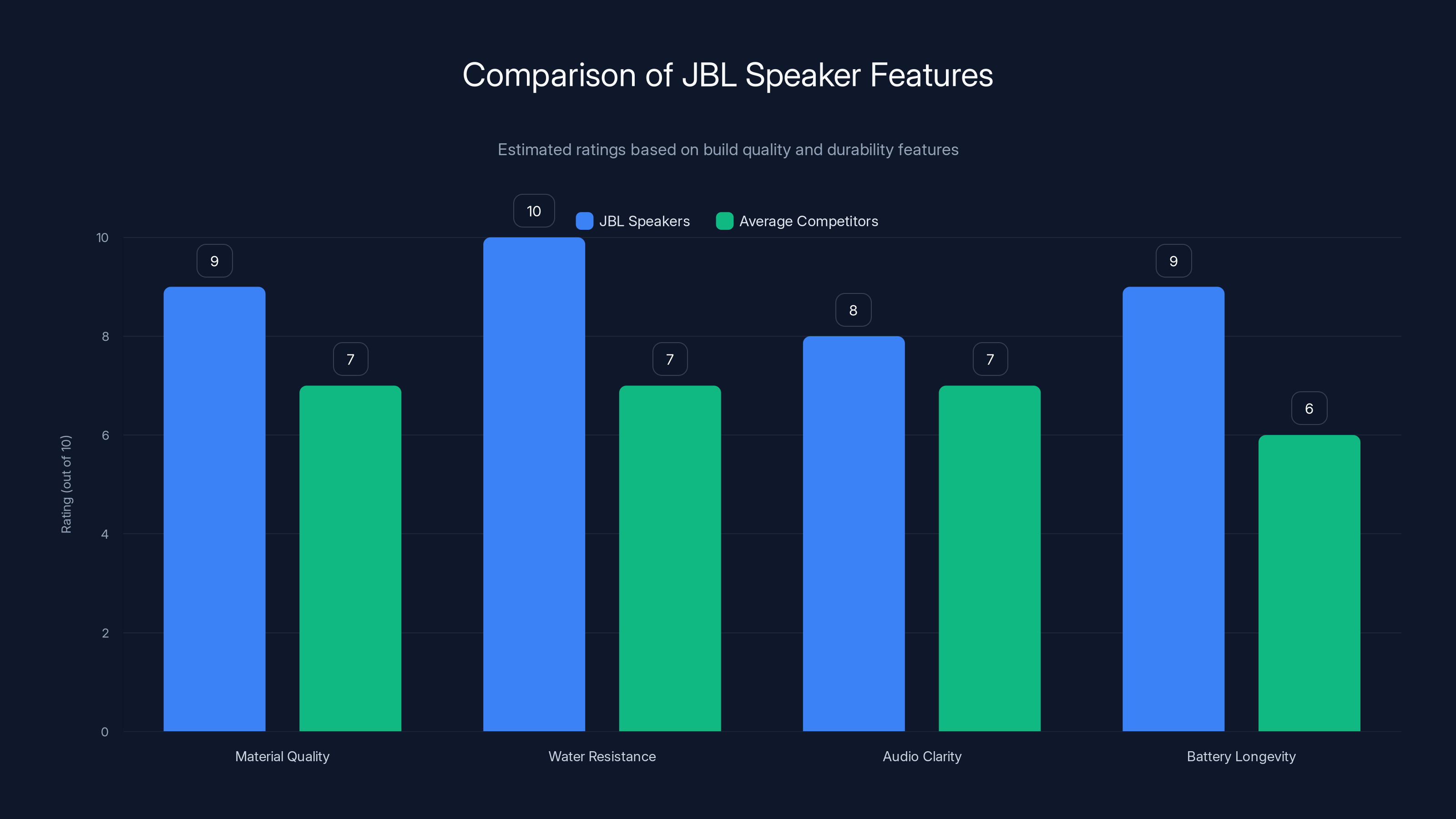 Comparison of JBL Speaker Features

Estimated ratings based on build quality and durability features

JBL Speakers
Average Competitors

Rating (out of 10)

10
8
6
4
2
0

9
7
10
7
8
7
9
6

Material Quality
Water Resistance
Audio Clarity
Battery Longevity